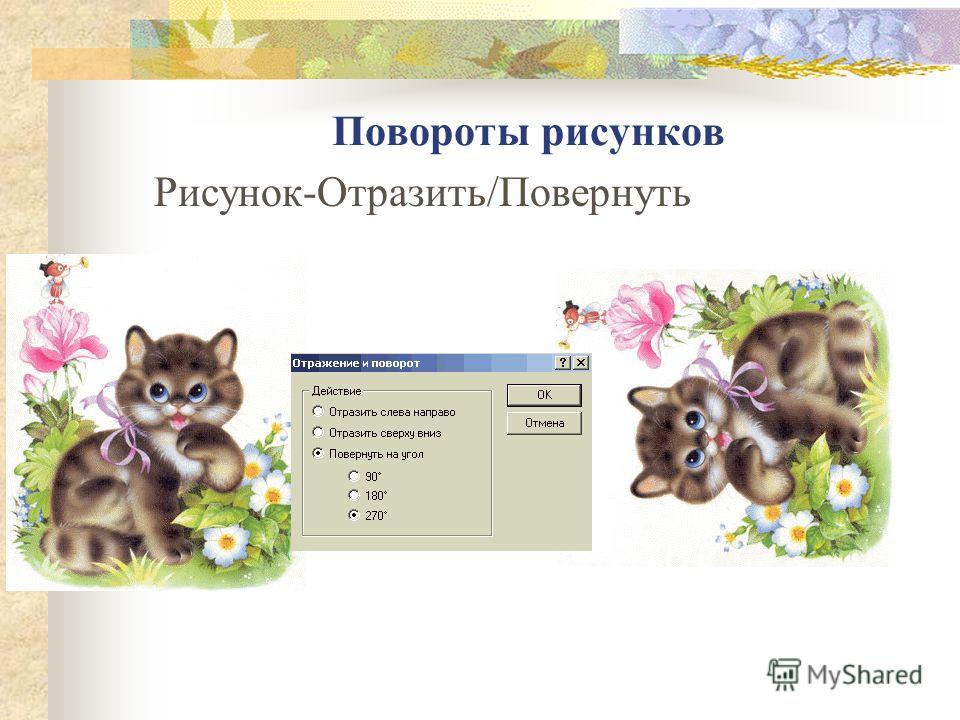 Повороты рисунков

Рисунок-Отразить/Повернуть

Отражение и поворот

?

Действие

Отразить слева направо

Отразить сверху вниз

Повернуть на угол

90°

180°

270°

OK

Отмена

MyShared